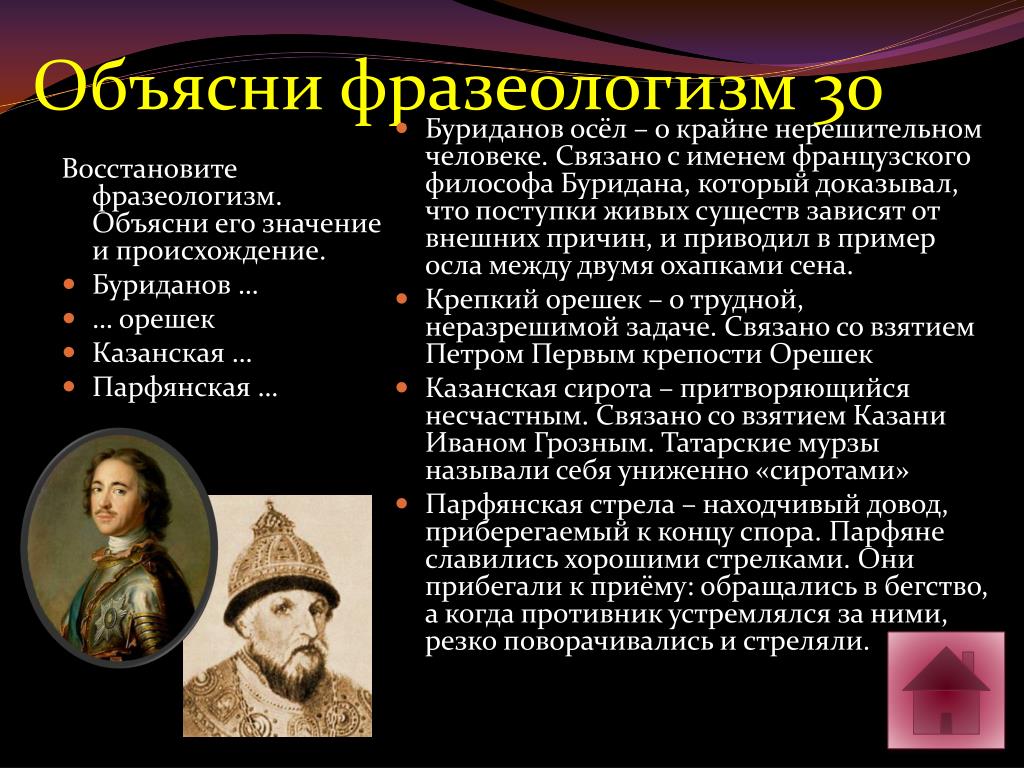 Объясни фразеологизм 30

Восстановите фразеологизм. Объясни его значение и происхождение.

Буриданов …

… орешек

Казанская …

Парфянская …

Буриданов осёл – о крайне нерешительном человеке. Связано с именем французского философа Буридана, который доказывал, что поступки живых существ зависят от внешних причин, и приводил в пример осла между двумя охапками сена.

Крепкий орешек – о трудной, неразрешимой задаче. Связано со взятием Петром Первым крепости Орешек

Казанская сирота – притворяющийся несчастным. Связано со взятием Казани Иваном Грозным. Татарские мурзы называли себя униженно «сиротами»

Парфянская стрела – находчивый довод, приберегаемый к концу спора. Парфяне славились хорошими стрелками. Они прибегали к приёму: обращались в бегство, а когда противник устремлялся за ними, резко поворачивались и стреляли.